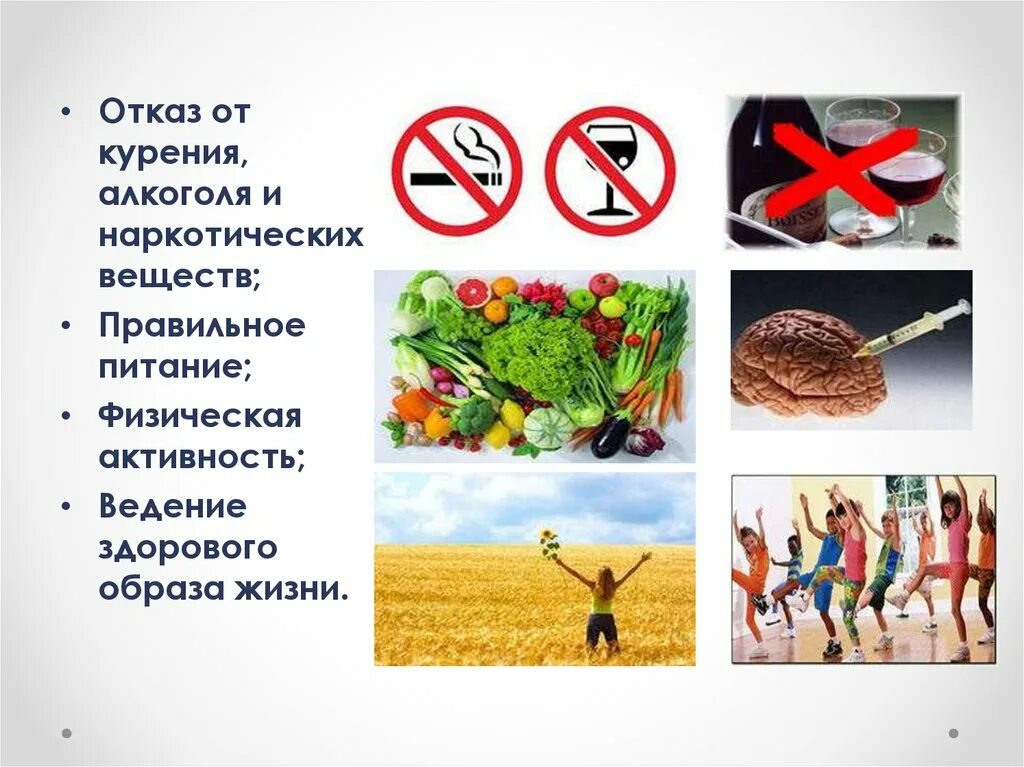 • Отказ от курения, алкоголя и наркотических веществ;
• Правильное питание;
• Физическая активность;
• Ведение здорового образа жизни.